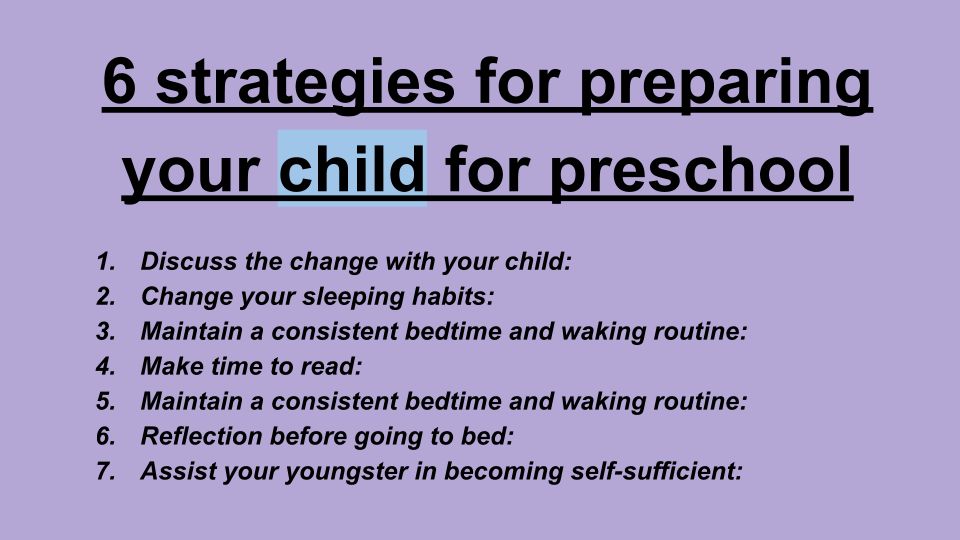 6 strategies for preparing your child for preschool

1. Discuss the change with your child:
2. Change your sleeping habits:
3. Maintain a consistent bedtime and waking routine:
4. Make time to read:
5. Maintain a consistent bedtime and waking routine:
6. Reflection before going to bed:
7. Assist your youngster in becoming self-sufficient: